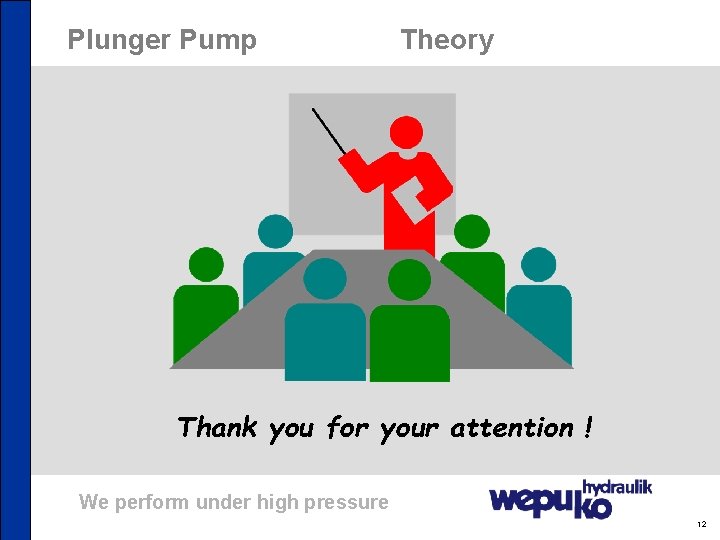 Plunger Pump Theory

Thank you for your attention !

We perform under high pressure

wepuko hydraulik

12